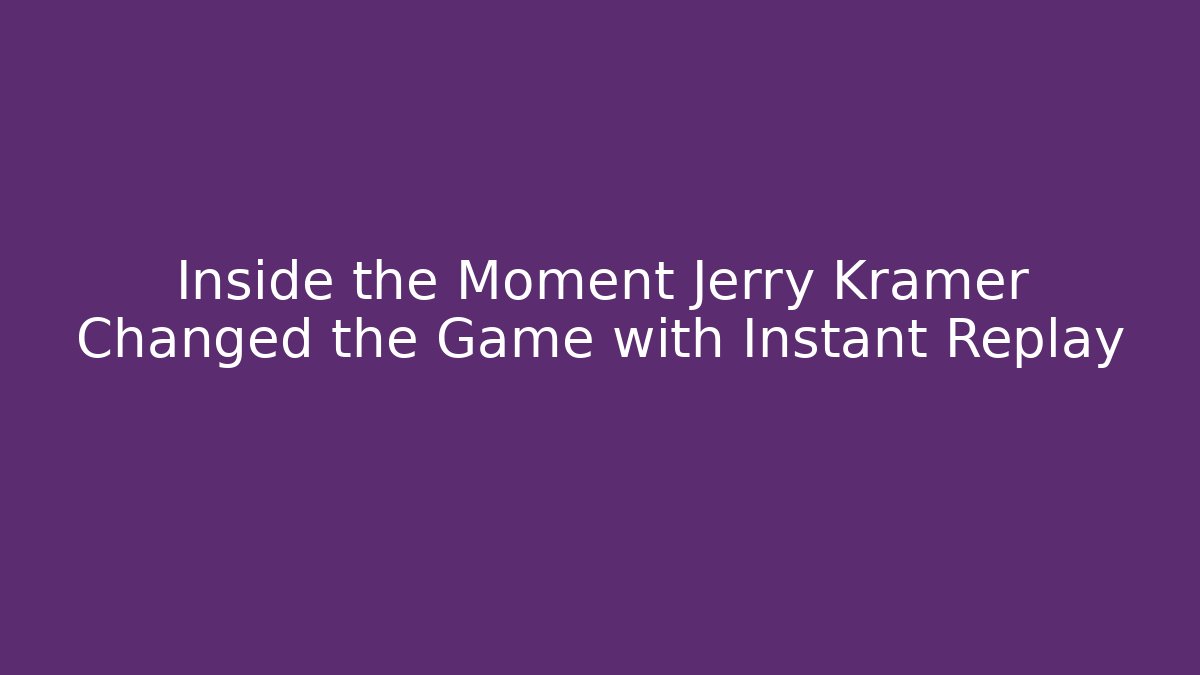 Inside the Moment Jerry Kramer Changed the Game with Instant Replay